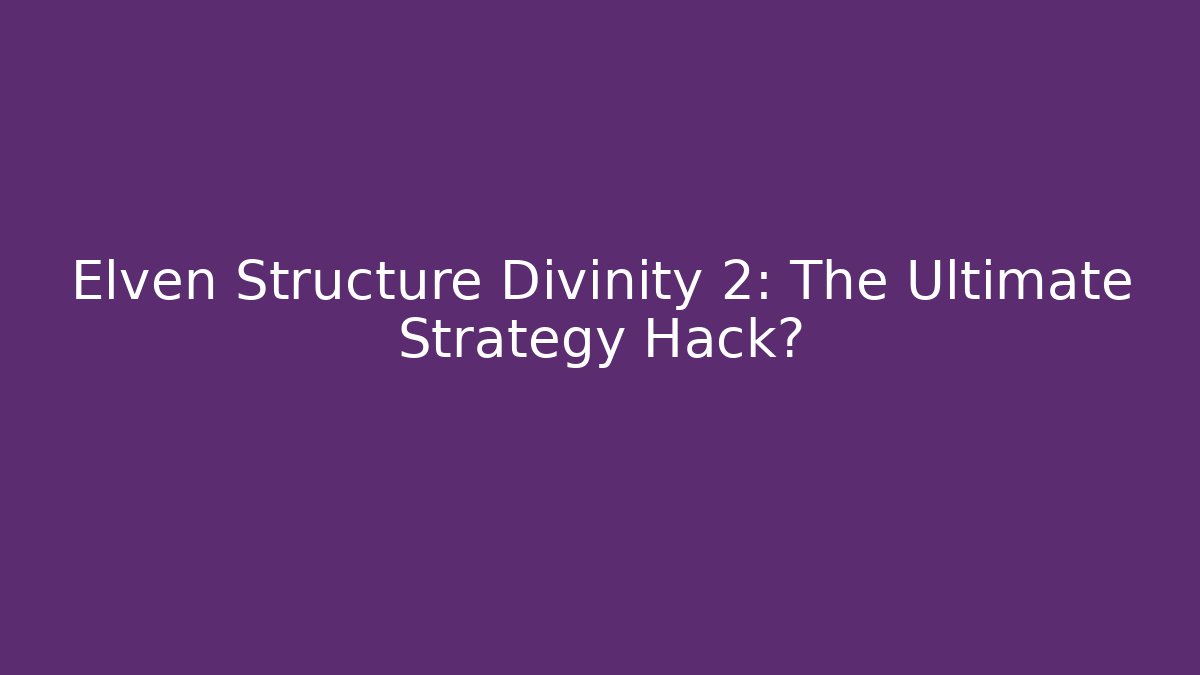 Elven Structure Divinity 2: The Ultimate Strategy Hack?